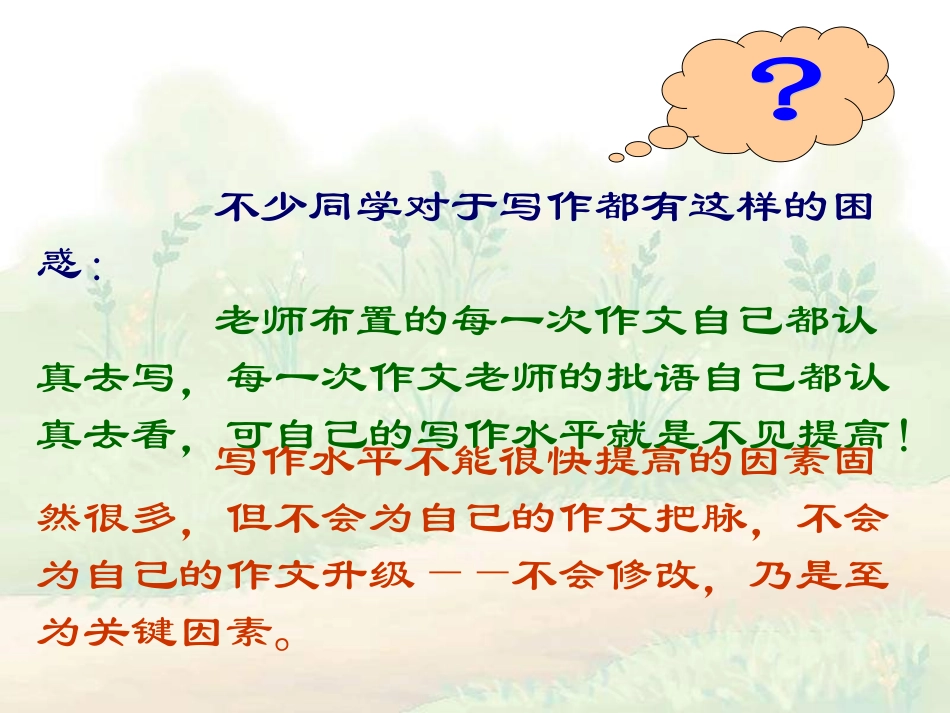 ?

不少同学对于写作都有这样的困惑：

老师布置的每一次作文自己都认真去写，每一次作文老师的批语自己都认真去看，可自己的写作水平就是不见提高！

写作水平不能很快提高的因素固然很多，但不会为自己的作文把脉，不会为自己的作文升级——不会修改，乃是至为关键因素。